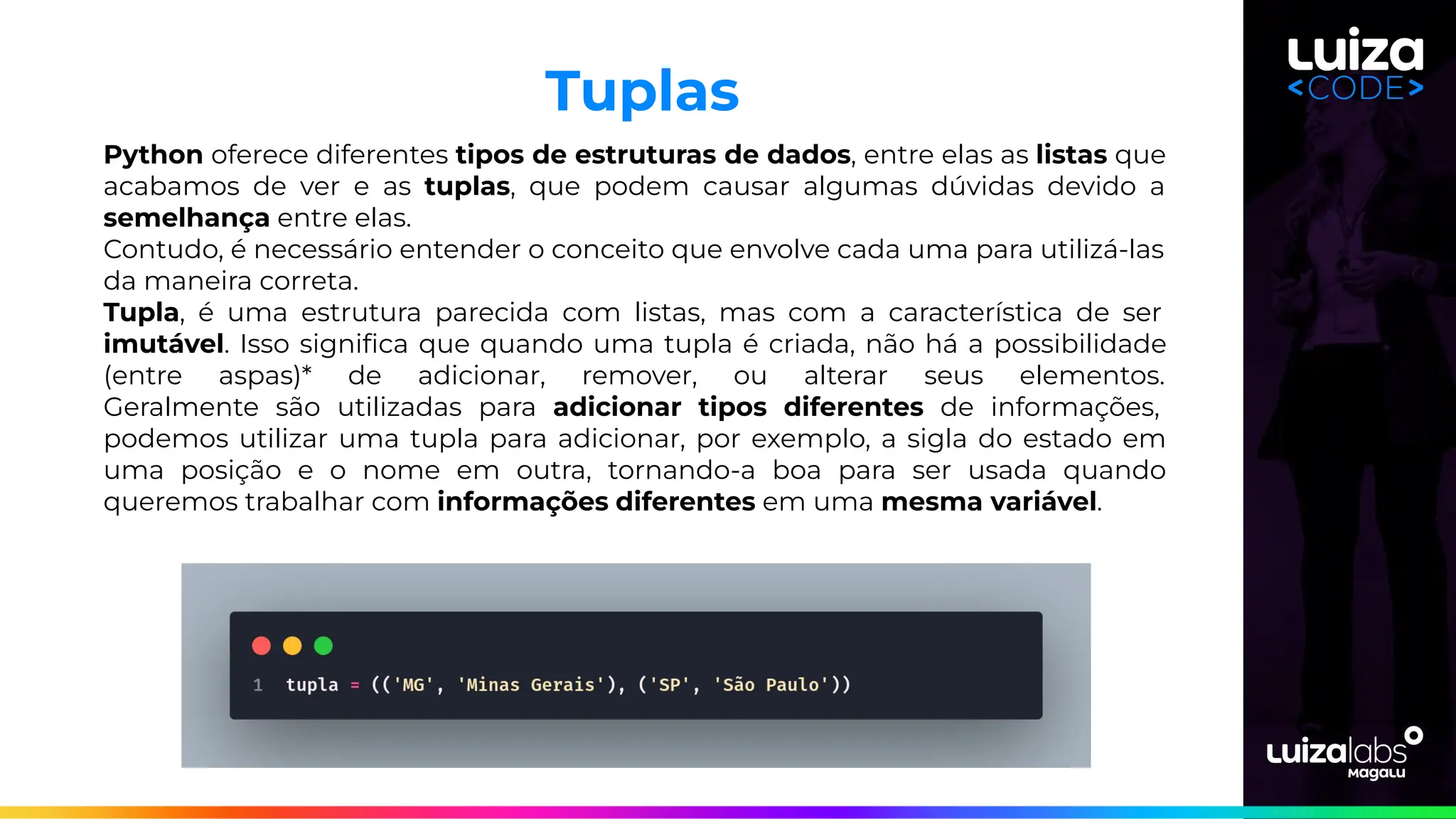 Tuplas

Python oferece diferentes tipos de estruturas de dados, entre elas as listas que acabamos de ver e as tuplas, que podem causar algumas dúvidas devido a semelhança entre elas.
Contudo, é necessário entender o conceito que envolve cada uma para utilizá-las da maneira correta.
Tupla, é uma estrutura parecida com listas, mas com a característica de ser imutável. Isso significa que quando uma tupla é criada, não há a possibilidade (entre aspas)* de adicionar, remover, ou alterar seus elementos. Geralmente são utilizadas para adicionar tipos diferentes de informações, podemos utilizar uma tupla para adicionar, por exemplo, a sigla do estado em uma posição e o nome em outra, tornando-a boa para ser usada quando queremos trabalhar com informações diferentes em uma mesma variável.

1 tupla = (('MG', 'Minas Gerais'), ('SP', 'São Paulo'))

Luiza <CODE>

luizalabs Magalu